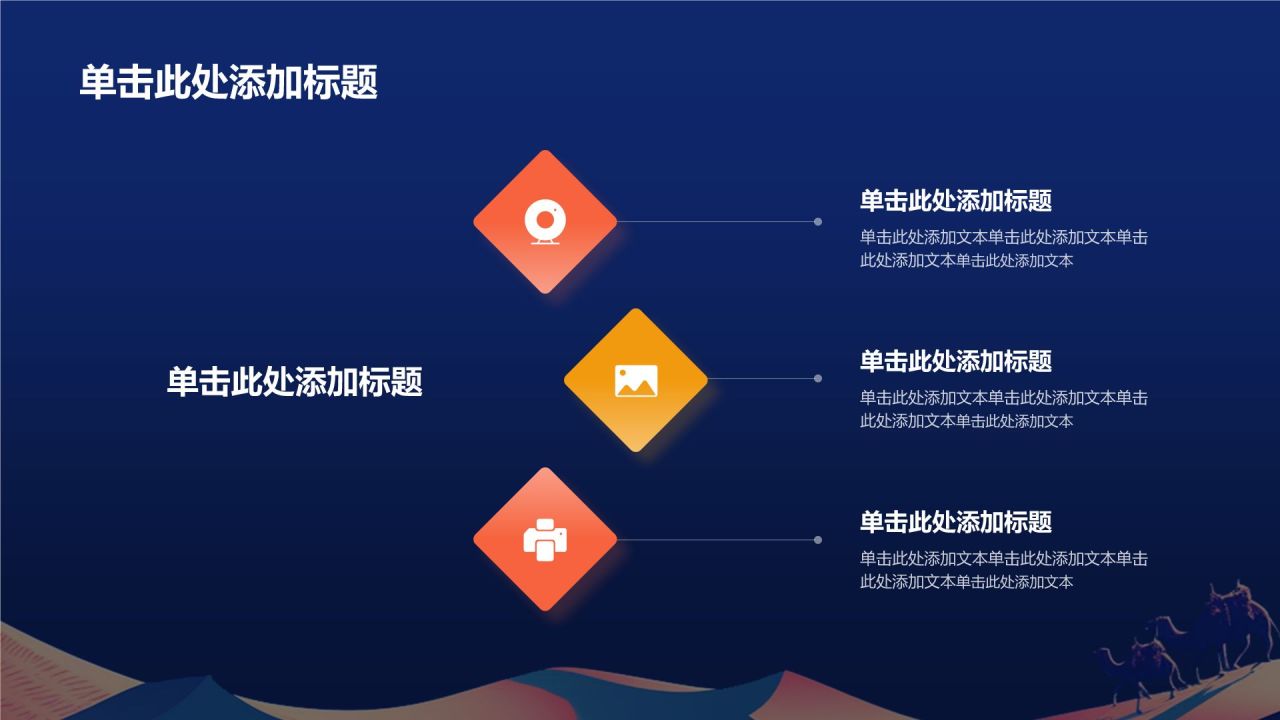 单击此处添加标题

单击此处添加标题

单击此处添加标题

单击此处添加文本单击此处添加文本单击此处添加文本单击此处添加文本

单击此处添加标题

单击此处添加文本单击此处添加文本单击此处添加文本单击此处添加文本

单击此处添加标题

单击此处添加文本单击此处添加文本单击此处添加文本单击此处添加文本